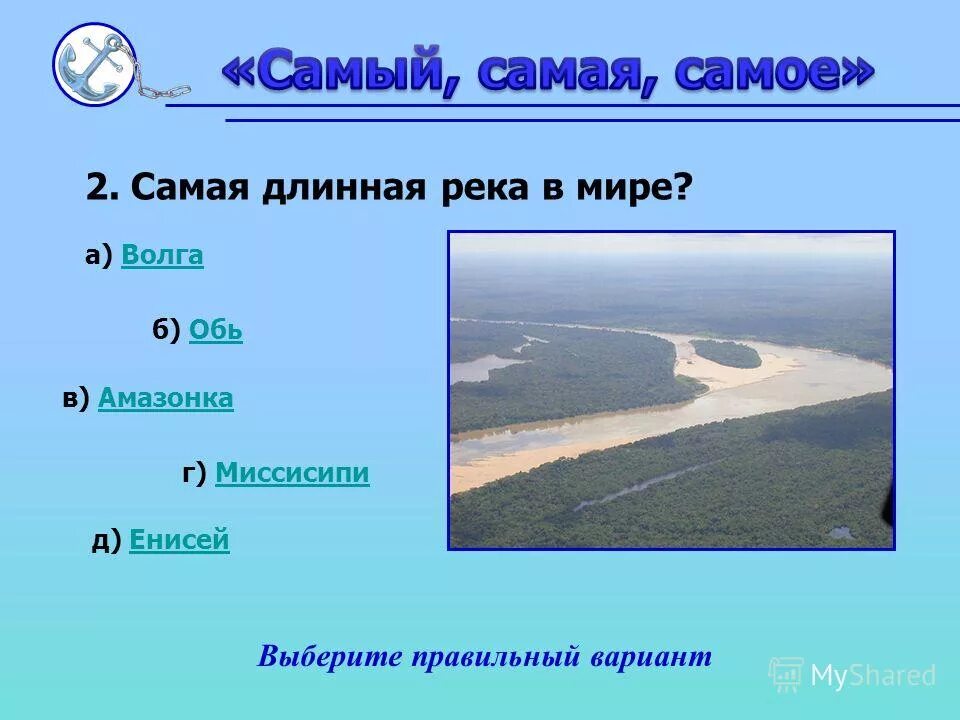 «Самый, самая, самое»

2. Самая длинная река в мире?

а) Волга

б) Обь

в) Амазонка

г) Миссисипи

д) Енисей

Выберите правильный вариант

MyShared